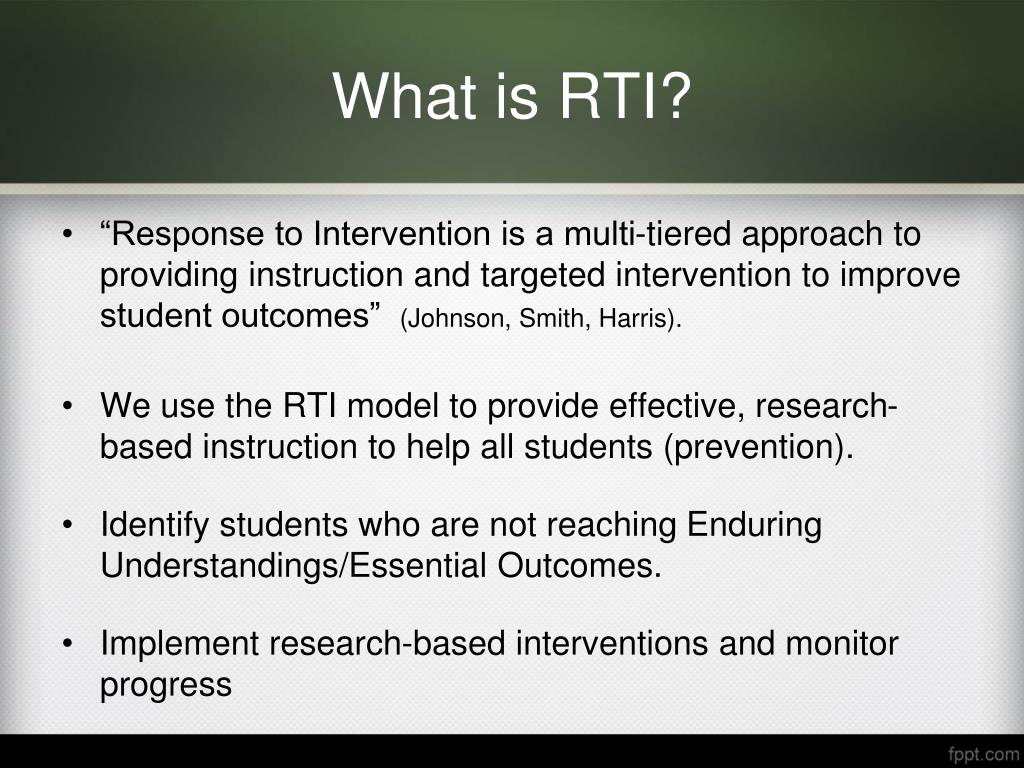 What is RTI?

• “Response to Intervention is a multi-tiered approach to providing instruction and targeted intervention to improve student outcomes” (Johnson, Smith, Harris).

• We use the RTI model to provide effective, research-based instruction to help all students (prevention).

• Identify students who are not reaching Enduring Understandings/Essential Outcomes.

• Implement research-based interventions and monitor progress

fppt.com